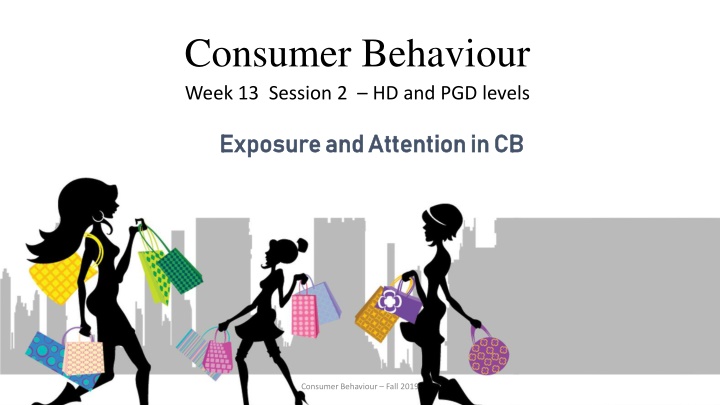 Consumer Behaviour

Week 13 Session 2 – HD and PGD levels

Exposure and Attention in CB

Consumer Behaviour – Fall 2019